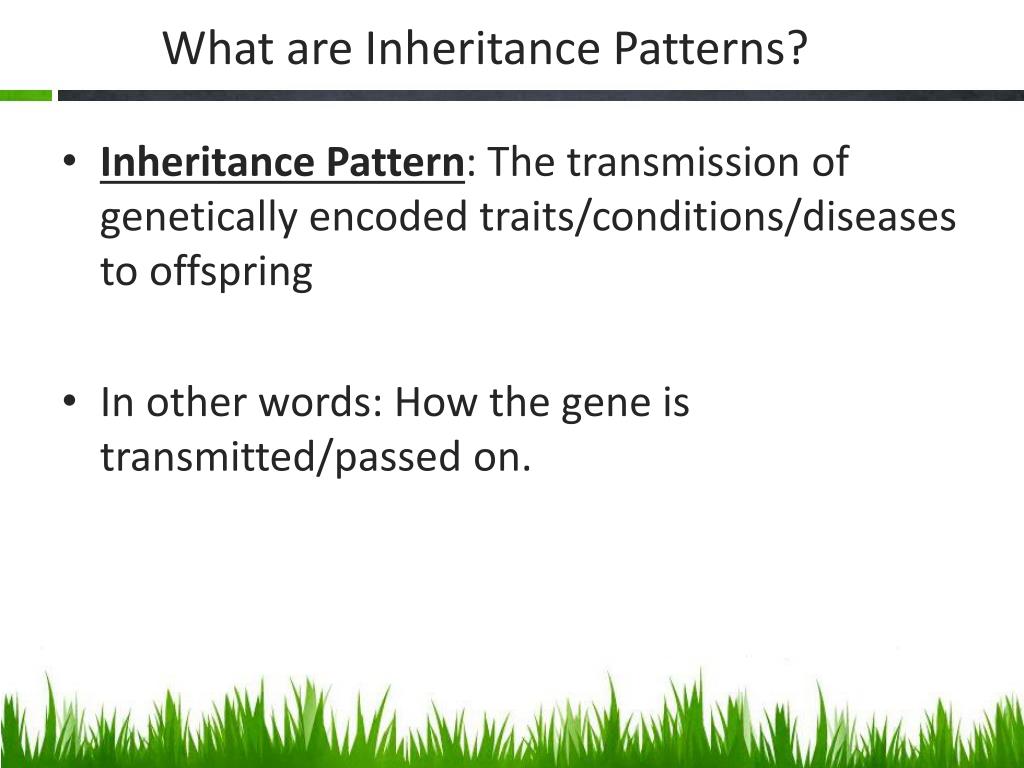 What are Inheritance Patterns?

• Inheritance Pattern: The transmission of genetically encoded traits/conditions/diseases to offspring

• In other words: How the gene is transmitted/passed on.